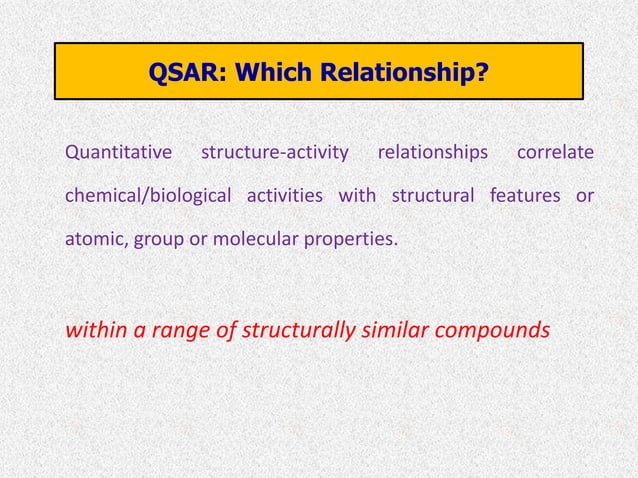 QSAR: Which Relationship?

Quantitative structure-activity relationships correlate chemical/biological activities with structural features or atomic, group or molecular properties.

within a range of structurally similar compounds